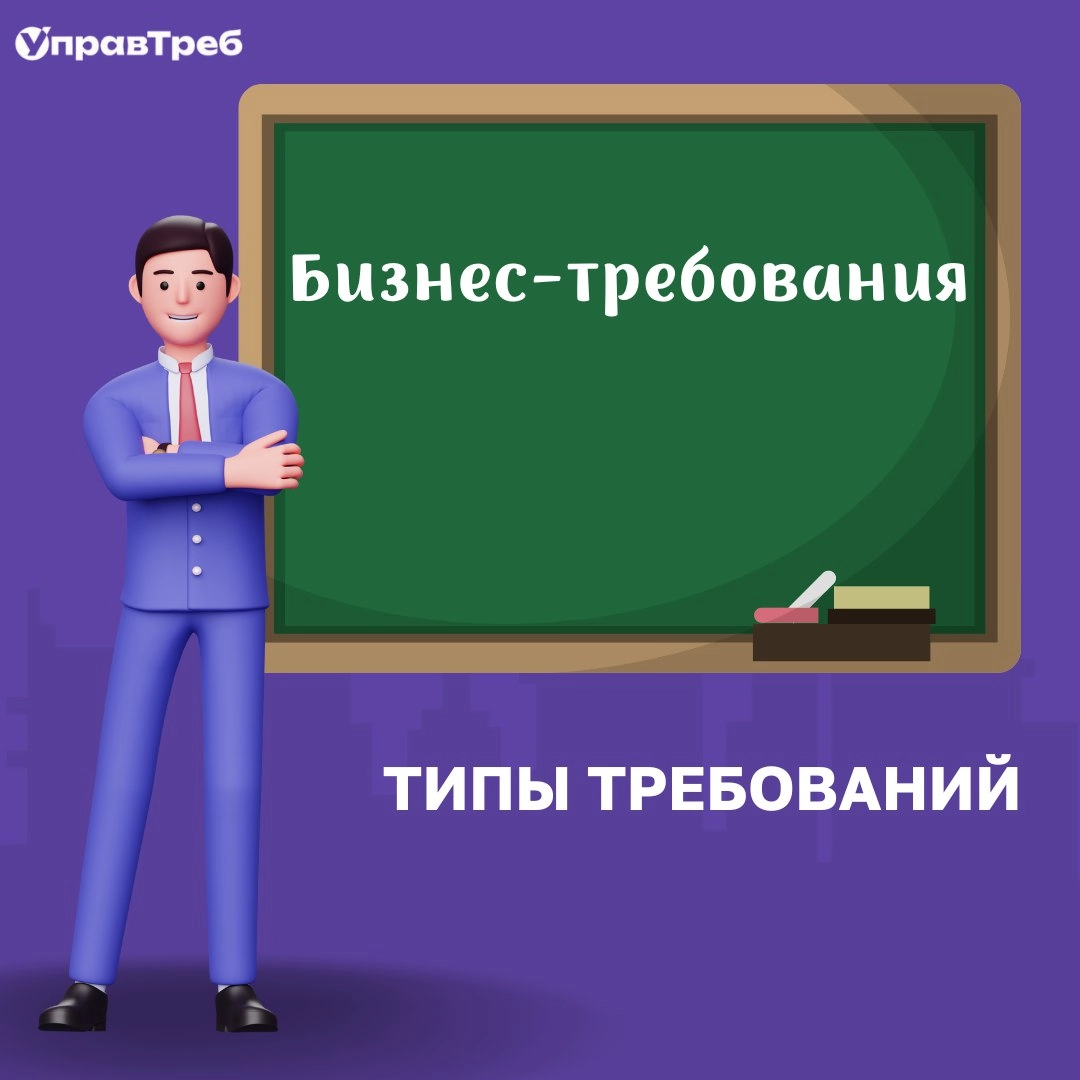 УправТреб

Бизнес-требования

ТИПЫ ТРЕБОВАНИЙ